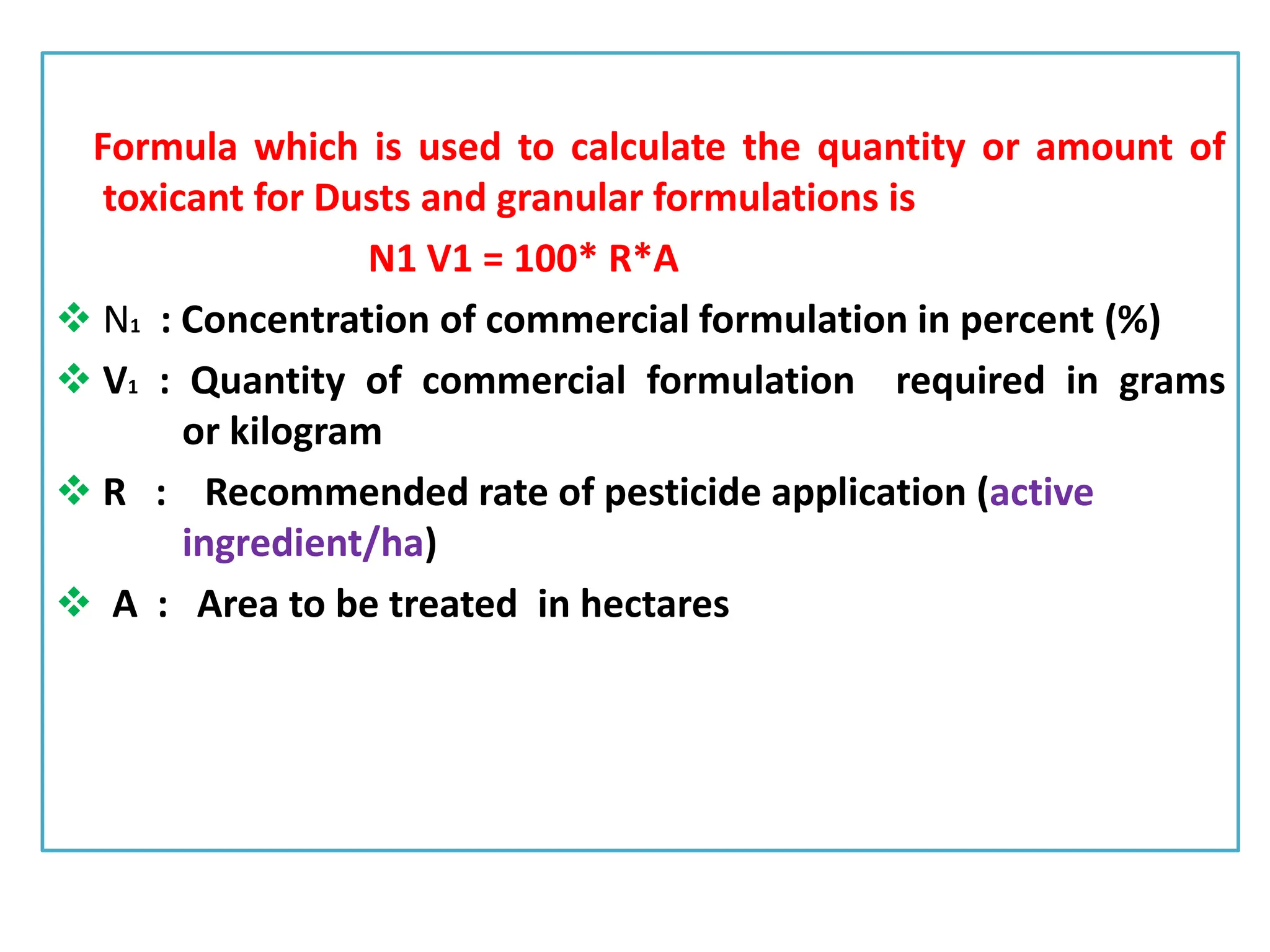 Formula which is used to calculate the quantity or amount of toxicant for Dusts and granular formulations is

N1 V1 = 100* R*A

❖ $N_1$ : Concentration of commercial formulation in percent (%)

❖ $V_1$ : Quantity of commercial formulation required in grams or kilogram

❖ R : Recommended rate of pesticide application (active ingredient/ha)

❖ A : Area to be treated in hectares